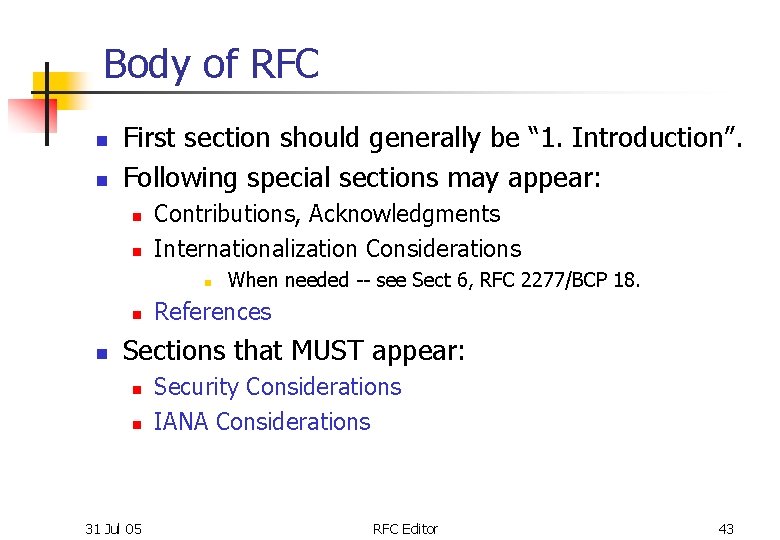 Body of RFC

• First section should generally be "1. Introduction".
• Following special sections may appear:
• Contributions, Acknowledgments
• Internationalization Considerations
• When needed -- see Sect 6, RFC 2277/BCP 18.
• References
• Sections that MUST appear:
• Security Considerations
• IANA Considerations

31 Jul 05 RFC Editor 43